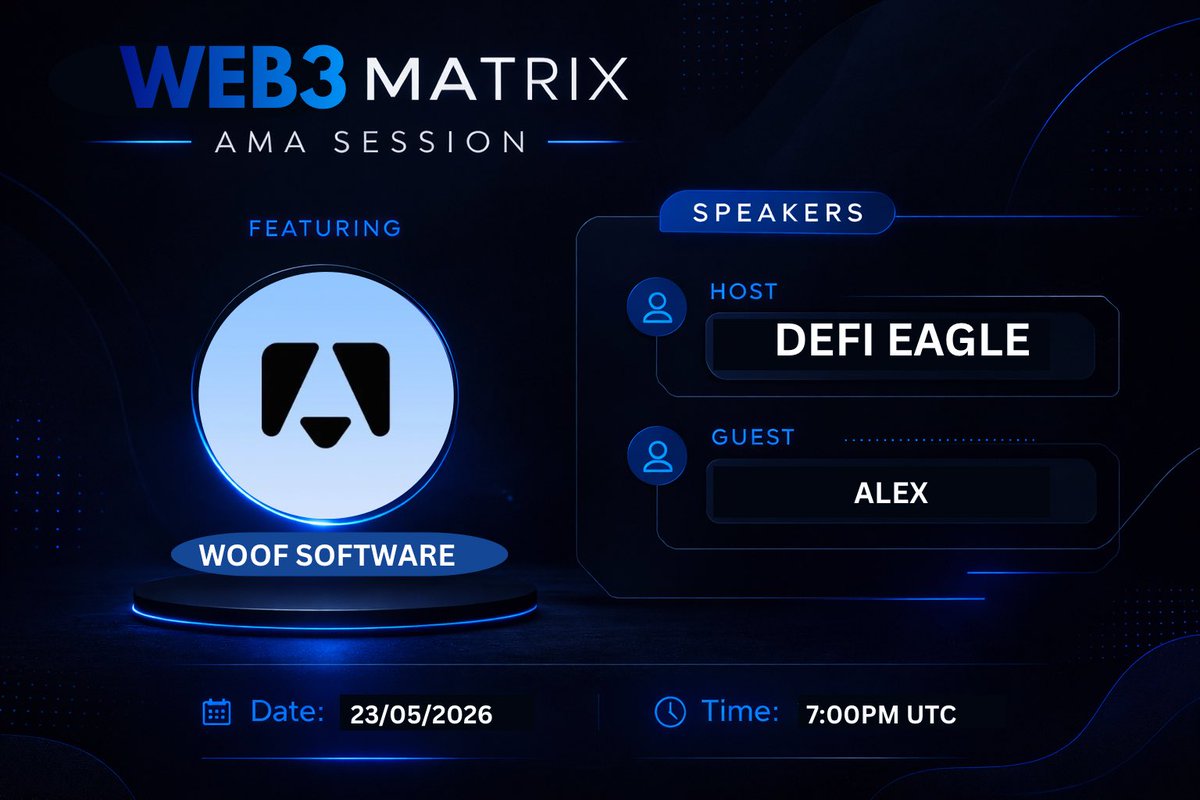 WEB3 MATRIX
AMA SESSION

FEATURING

WOOF SOFTWARE

SPEAKERS

HOST
DEFI EAGLE

GUEST
ALEX

Date: 23/05/2026

Time: 7:00PM UTC